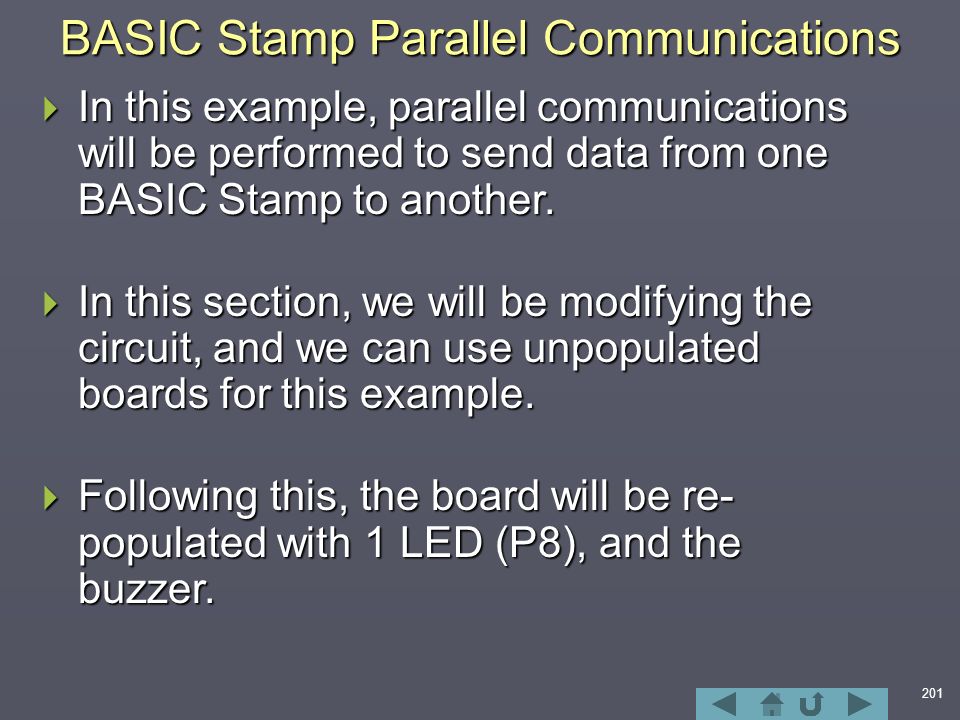 BASIC Stamp Parallel Communications

In this example, parallel communications will be performed to send data from one BASIC Stamp to another.

In this section, we will be modifying the circuit, and we can use unpopulated boards for this example.

Following this, the board will be re-populated with 1 LED (P8), and the buzzer.

201